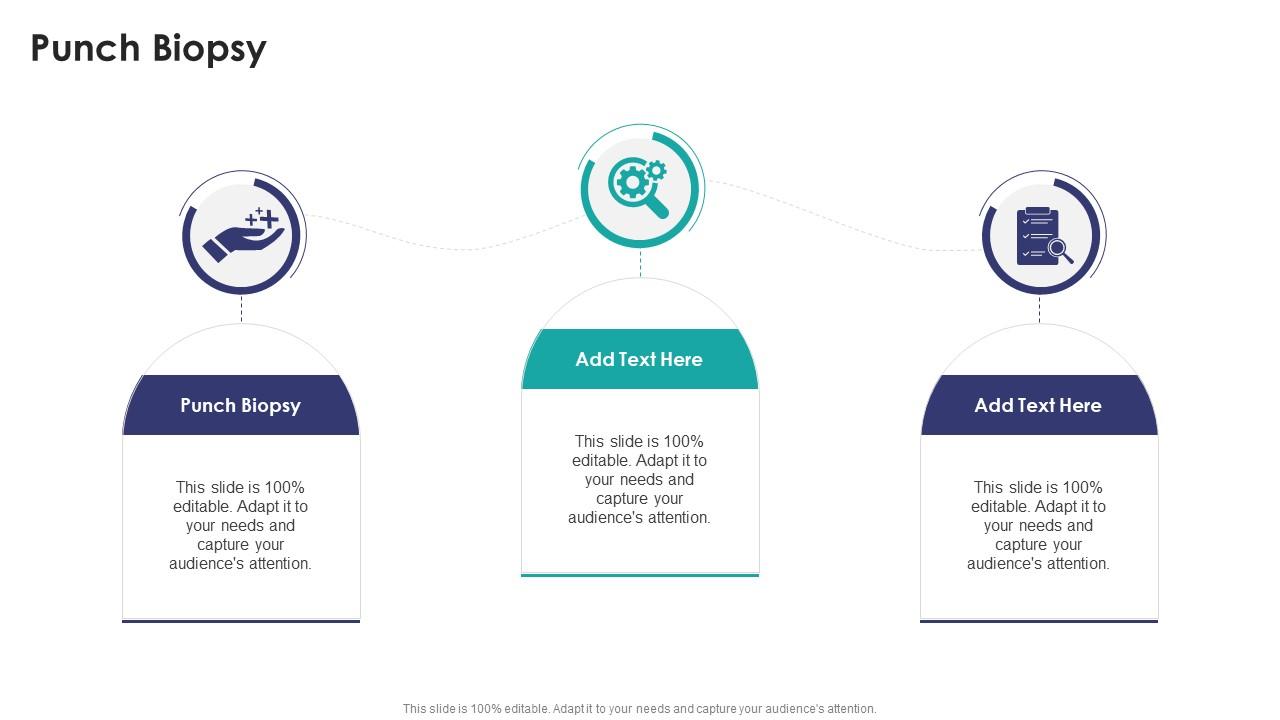 Punch Biopsy

Punch Biopsy

This slide is 100% editable. Adapt it to your needs and capture your audience's attention.

Add Text Here

This slide is 100% editable. Adapt it to your needs and capture your audience's attention.

Add Text Here

This slide is 100% editable. Adapt it to your needs and capture your audience's attention.

This slide is 100% editable. Adapt it to your needs and capture your audience's attention.